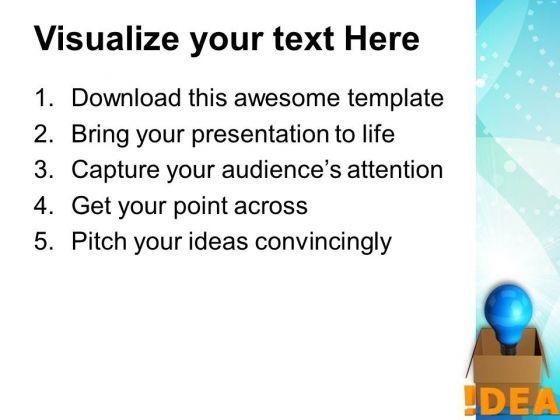 Visualize your text Here

1. Download this awesome template
2. Bring your presentation to life
3. Capture your audience's attention
4. Get your point across
5. Pitch your ideas convincingly

!DEA